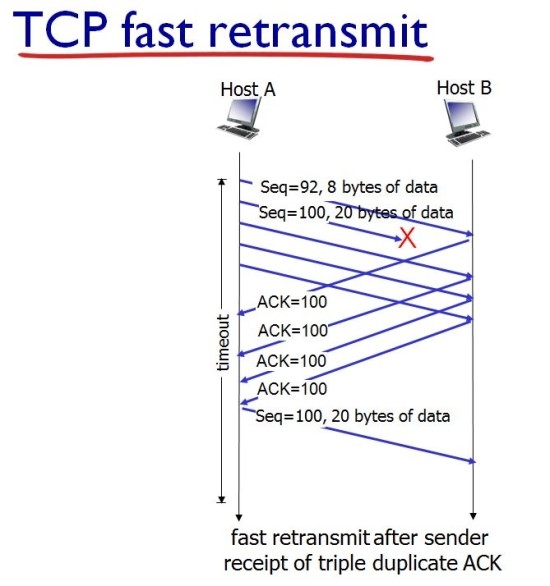 TCP fast retransmit

Host A

Host B

Seq=92, 8 bytes of data

Seq=100, 20 bytes of data

X

timeout

ACK=100

ACK=100

ACK=100

ACK=100

Seq=100, 20 bytes of data

fast retransmit after sender receipt of triple duplicate ACK